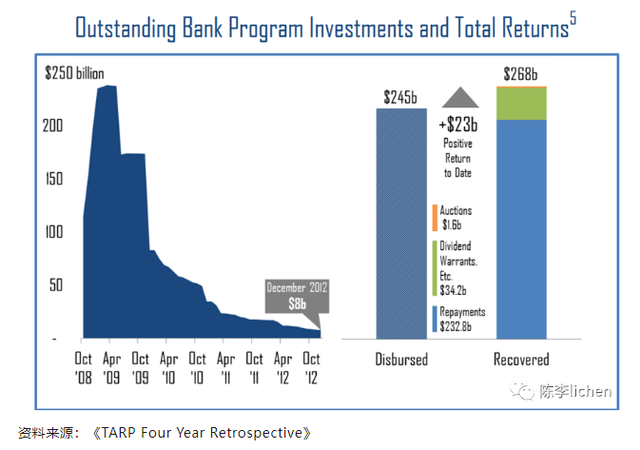 Outstanding Bank Program Investments and Total Returns$^5$

$250 billion

200

150

100

50

-

December 2012
$8b

Oct '08
Apr '09
Oct '09
Apr '10
Oct '10
Apr '11
Oct '11
Apr '12
Oct '12

$245b

+$23b
Positive Return to Date

$268b

Auctions $1.6b

Dividend Warrants, Etc. $34.2b

Repayments $232.8b

Disbursed

Recovered

陈李lichen

资料来源：《TARP Four Year Retrospective》